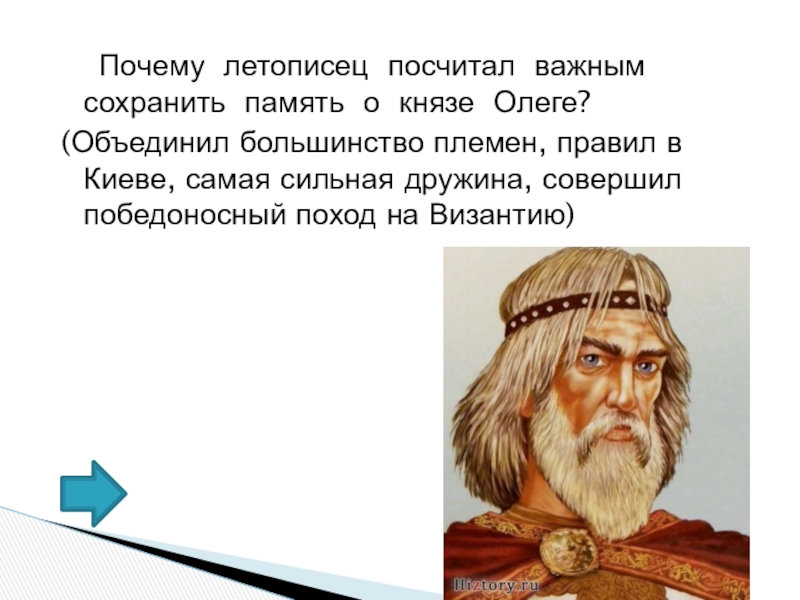 Почему летописец посчитал важным сохранить память о князе Олеге?
(Объединил большинство племен, правил в Киеве, самая сильная дружина, совершил победоносный поход на Византию)

Hiztory.ru